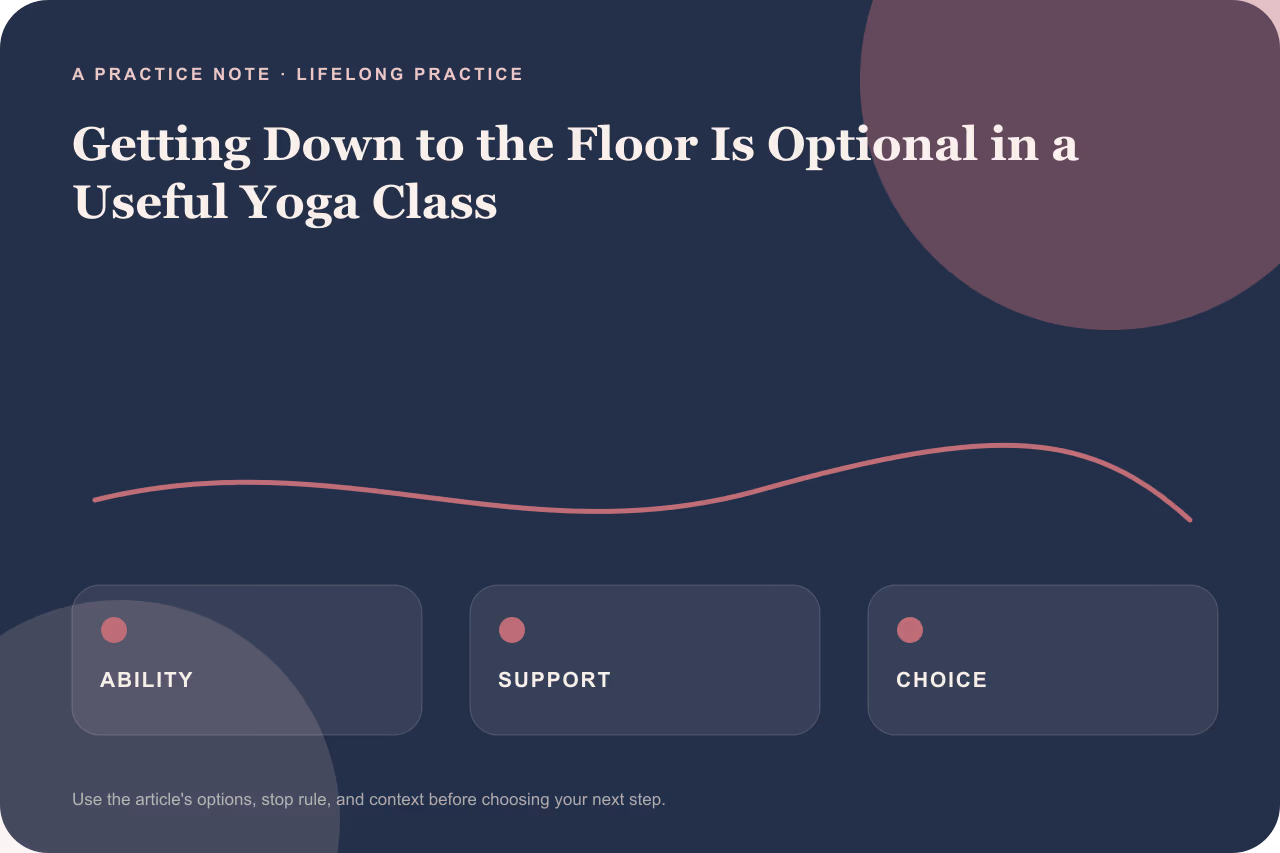 A PRACTICE NOTE · LIFELONG PRACTICE

Getting Down to the Floor Is Optional in a Useful Yoga Class

ABILITY

SUPPORT

CHOICE

Use the article's options, stop rule, and context before choosing your next step.